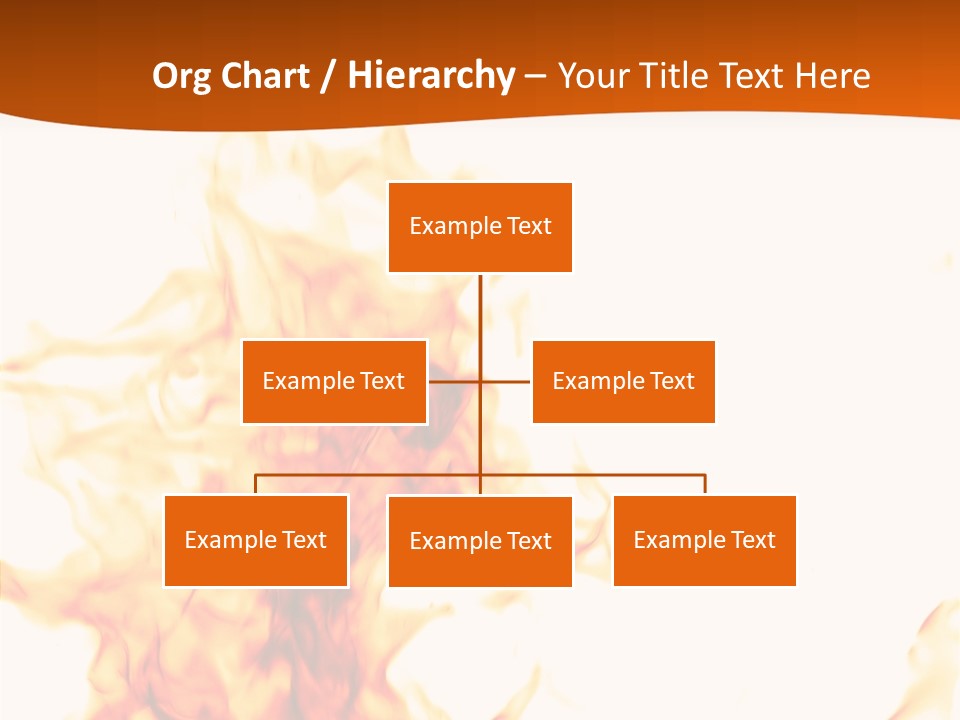 Org Chart / Hierarchy – Your Title Text Here

Example Text

Example Text

Example Text

Example Text

Example Text

Example Text